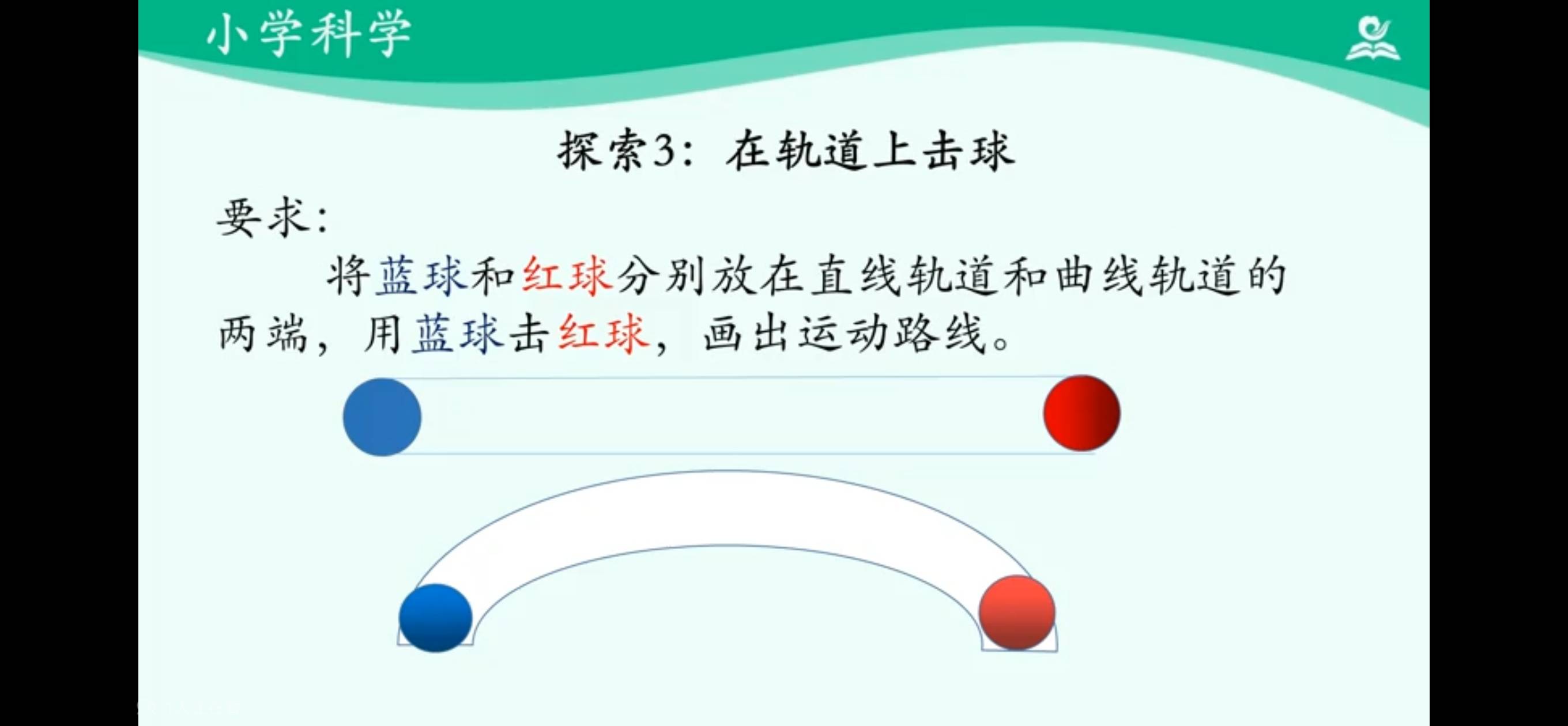 小学科学

探索3：在轨道上击球

要求：

将蓝球和红球分别放在直线轨道和曲线轨道的两端，用蓝球击红球，画出运动路线。